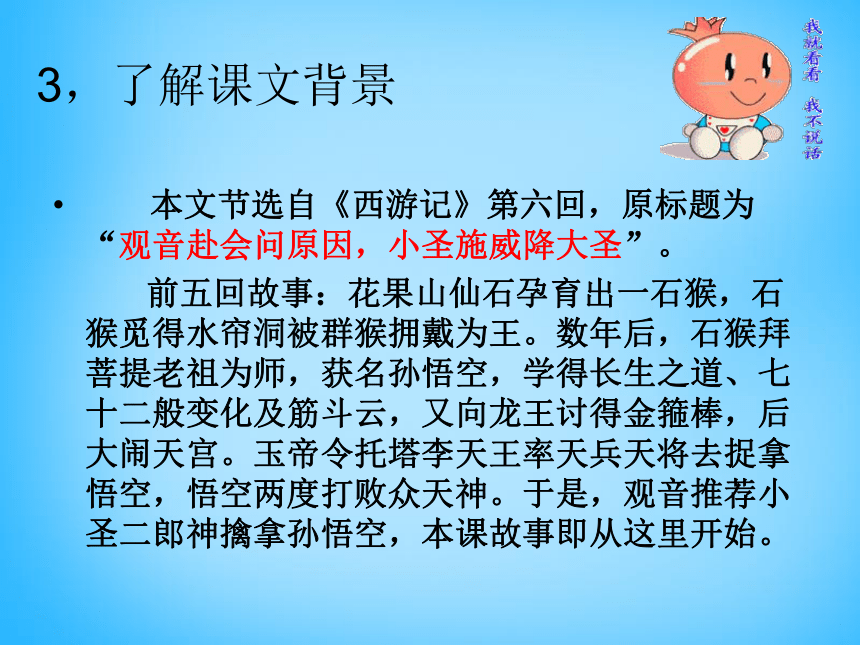 3，了解课文背景

我就看看 我不说话

• 本文节选自《西游记》第六回，原标题为“观音赴会问原因，小圣施威降大圣”。

前五回故事：花果山仙石孕育出一石猴，石猴觅得水帘洞被群猴拥戴为王。数年后，石猴拜菩提老祖为师，获名孙悟空，学得长生之道、七十二般变化及筋斗云，又向龙王讨得金箍棒，后大闹天宫。玉帝令托塔李天王率天兵天将去捉拿悟空，悟空两度打败众天神。于是，观音推荐小圣二郎神擒拿孙悟空，本课故事即从这里开始。